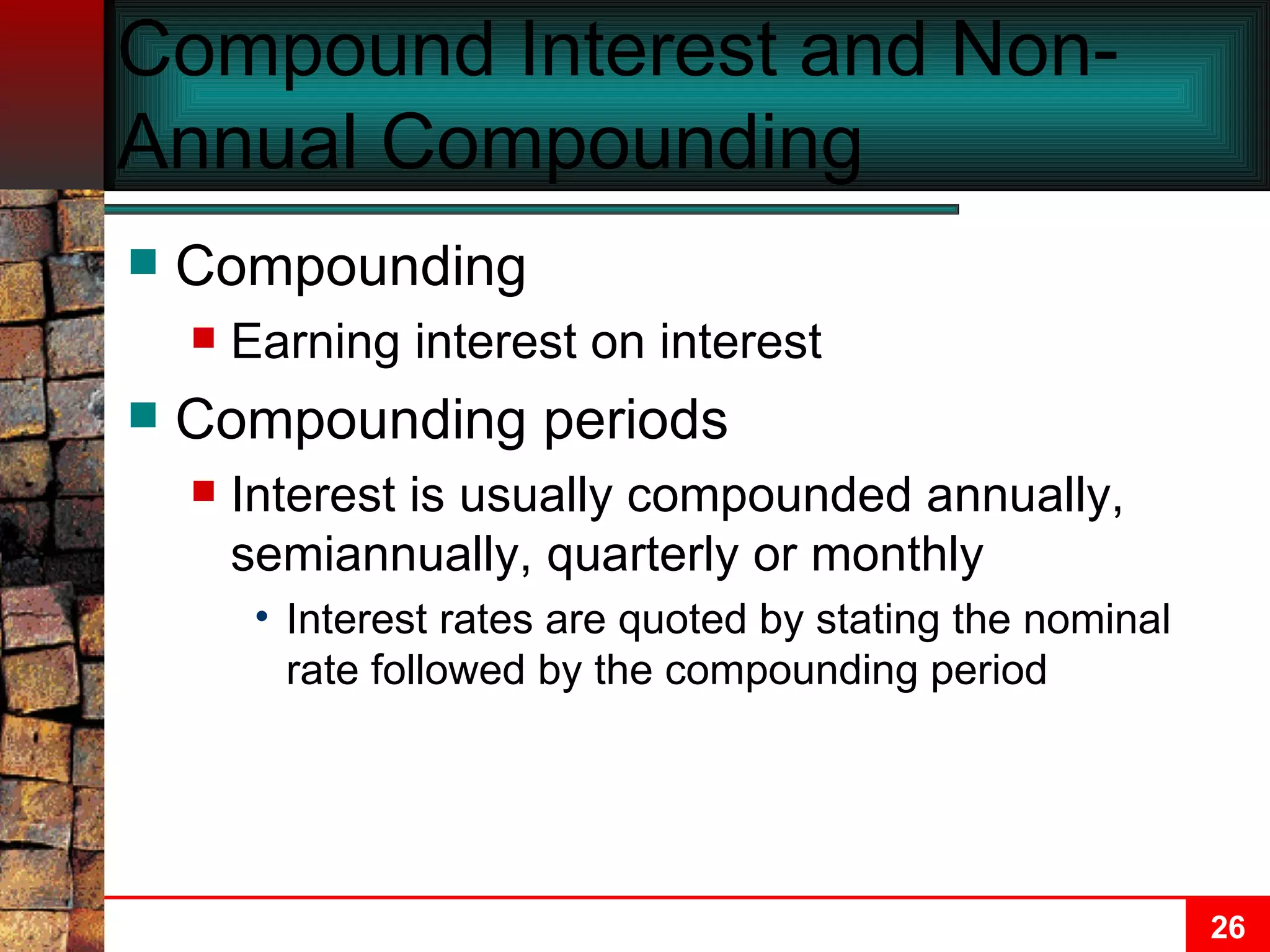 Compound Interest and Non-Annual Compounding

Compounding

Earning interest on interest

Compounding periods

Interest is usually compounded annually, semiannually, quarterly or monthly

• Interest rates are quoted by stating the nominal rate followed by the compounding period

26